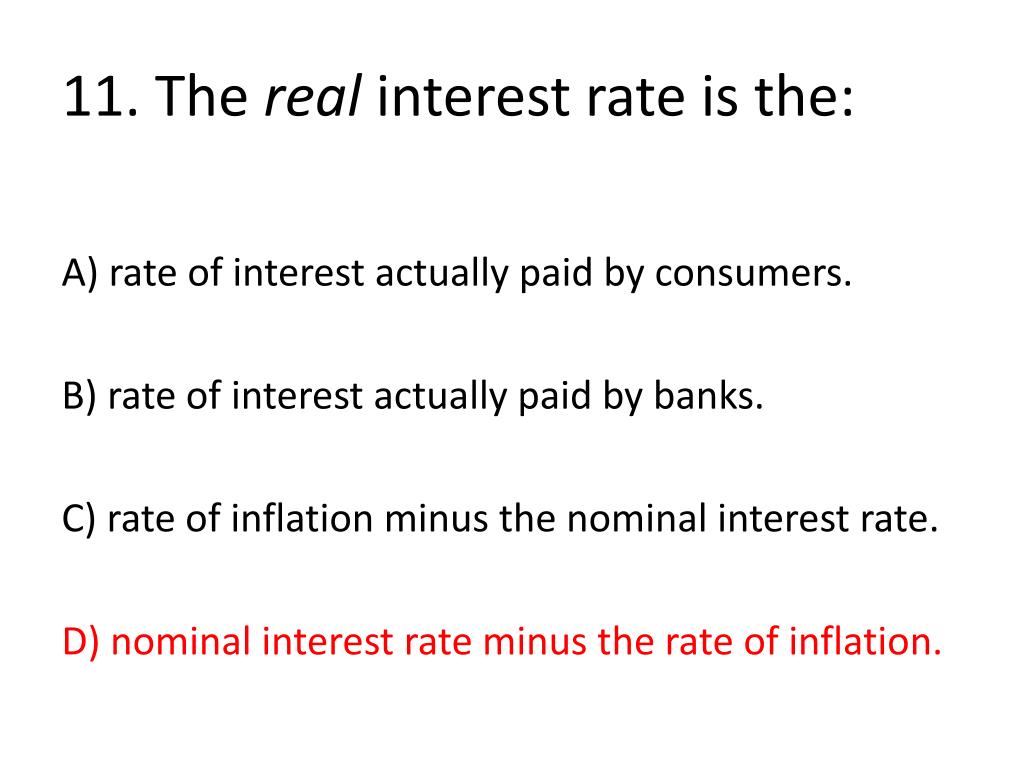 11. The real interest rate is the:

A) rate of interest actually paid by consumers.

B) rate of interest actually paid by banks.

C) rate of inflation minus the nominal interest rate.

D) nominal interest rate minus the rate of inflation.